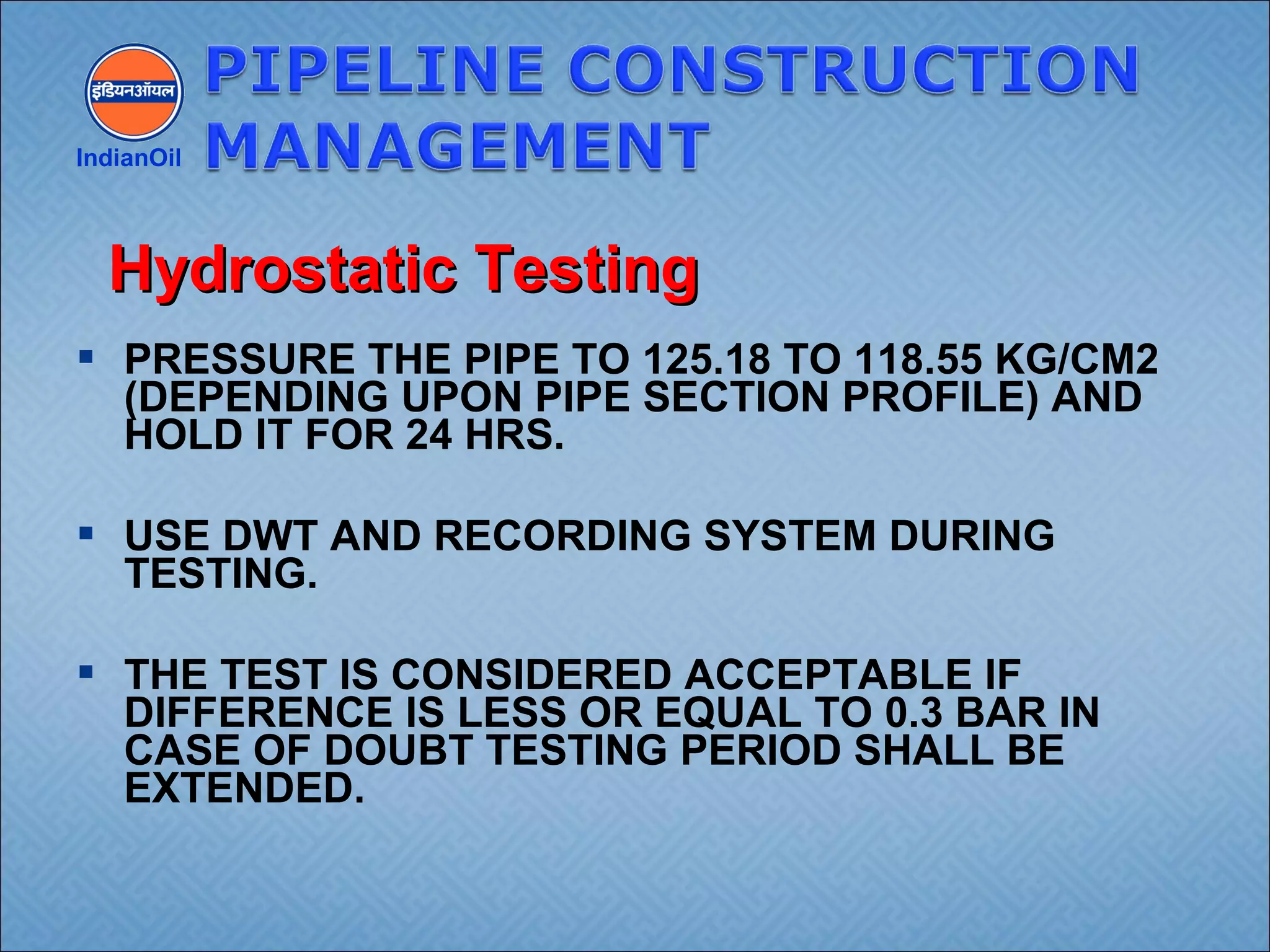 इंडियनऑयल
IndianOil
PIPELINE CONSTRUCTION MANAGEMENT

Hydrostatic Testing

▪ PRESSURE THE PIPE TO 125.18 TO 118.55 KG/CM2 (DEPENDING UPON PIPE SECTION PROFILE) AND HOLD IT FOR 24 HRS.

▪ USE DWT AND RECORDING SYSTEM DURING TESTING.

▪ THE TEST IS CONSIDERED ACCEPTABLE IF DIFFERENCE IS LESS OR EQUAL TO 0.3 BAR IN CASE OF DOUBT TESTING PERIOD SHALL BE EXTENDED.